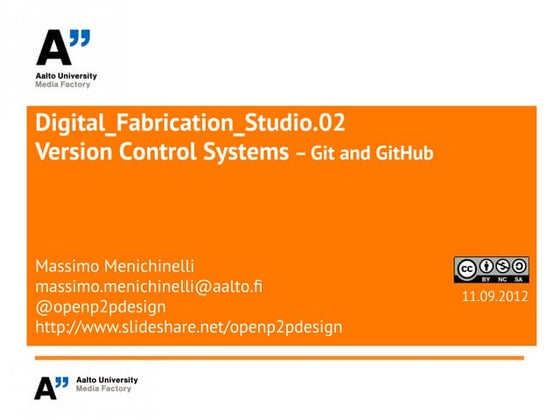 A"
Aalto University
Media Factory

Digital_Fabrication_Studio.02
Version Control Systems – Git and GitHub

Massimo Menichinelli
massimo.menichinelli@aalto.fi
@openp2pdesign
http://www.slideshare.net/openp2pdesign

cc BY NC SA
11.09.2012

A"
Aalto University
Media Factory